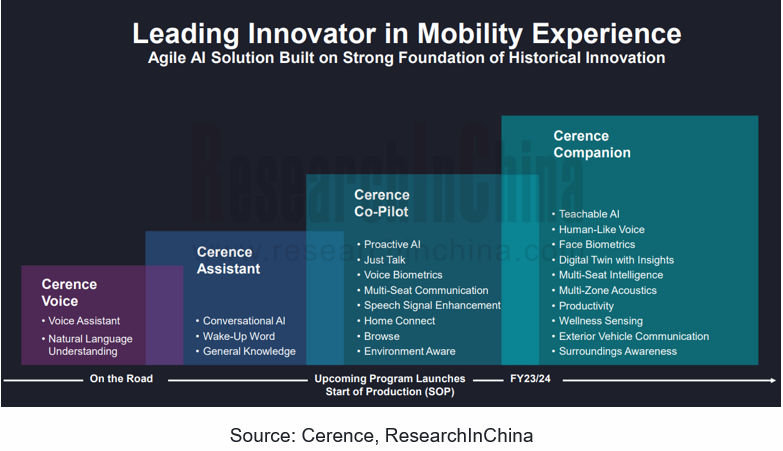 Leading Innovator in Mobility Experience
Agile AI Solution Built on Strong Foundation of Historical Innovation

ResearchInChina
www.researchinchina.com

Cerence Voice
• Voice Assistant
• Natural Language Understanding

Cerence Assistant
• Conversational AI
• Wake-Up Word
• General Knowledge

Cerence Co-Pilot
• Proactive AI
• Just Talk
• Voice Biometrics
• Multi-Seat Communication
• Speech Signal Enhancement
• Home Connect
• Browse
• Environment Aware

Cerence Companion
• Teachable AI
• Human-Like Voice
• Face Biometrics
• Digital Twin with Insights
• Multi-Seat Intelligence
• Multi-Zone Acoustics
• Productivity
• Wellness Sensing
• Exterior Vehicle Communication
• Surroundings Awareness

On the Road
Upcoming Program Launches
Start of Production (SOP)
FY23/24

Source: Cerence, ResearchInChina